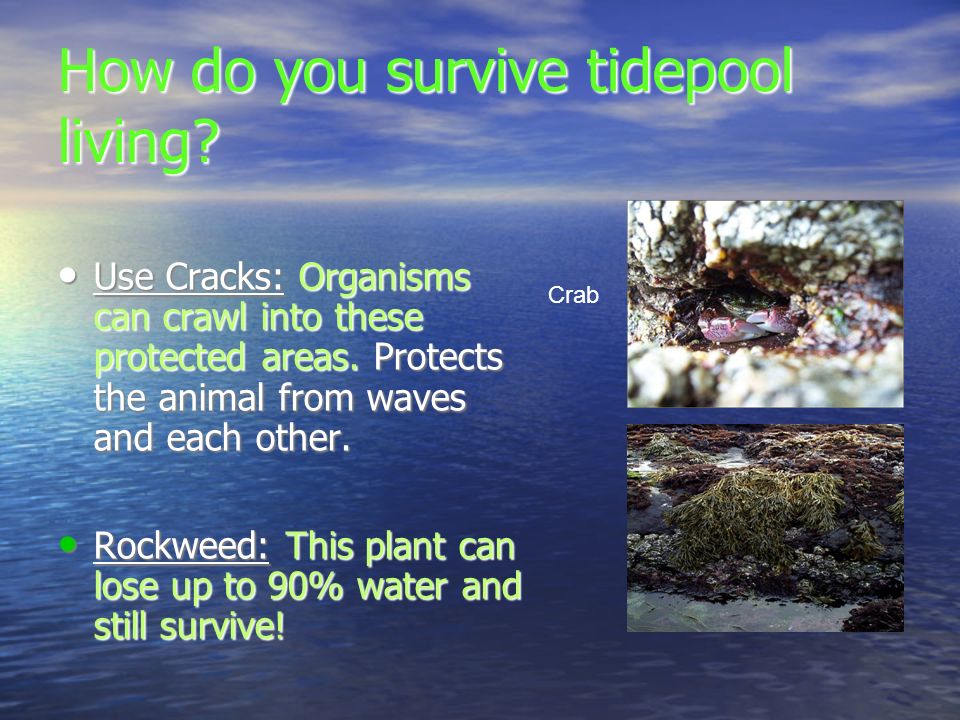 How do you survive tidepool living?

• Use Cracks: Organisms can crawl into these protected areas. Protects the animal from waves and each other.

Crab

• Rockweed: This plant can lose up to 90% water and still survive!